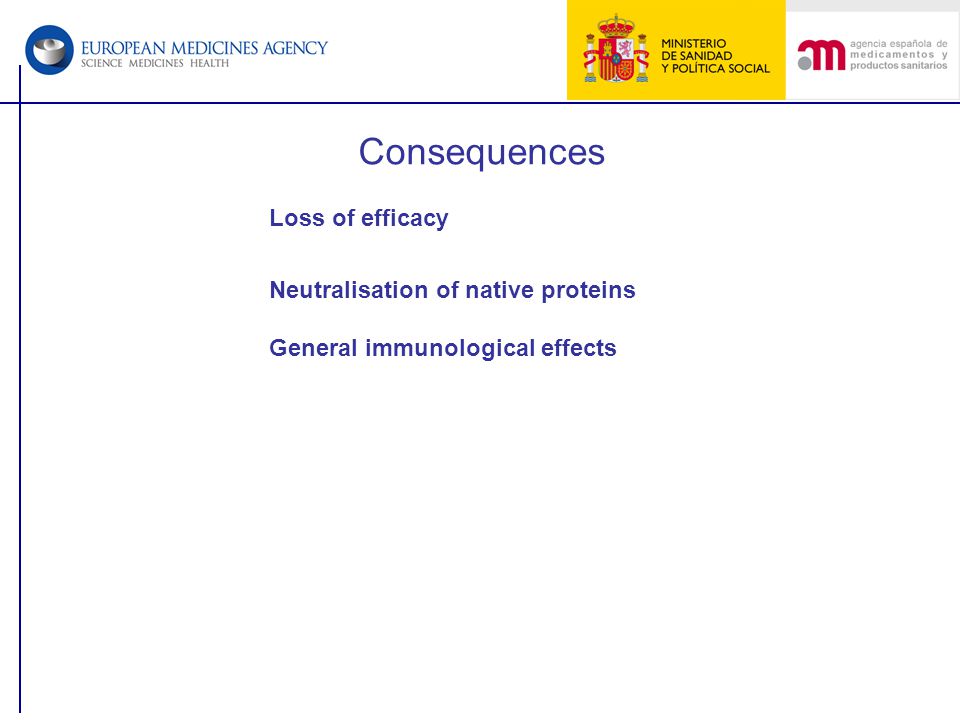 EUROPEAN MEDICINES AGENCY
SCIENCE MEDICINES HEALTH

MINISTERIO
DE SANIDAD
Y POLÍTICA SOCIAL

agencia española de
medicamentos y
productos sanitarios

Consequences

Loss of efficacy

Neutralisation of native proteins

General immunological effects